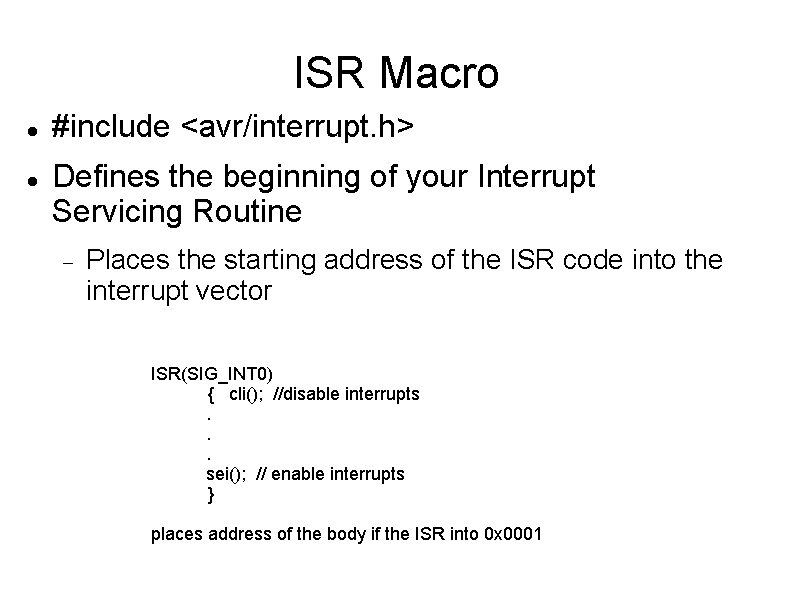 ISR Macro

• #include <avr/interrupt.h>

• Defines the beginning of your Interrupt Servicing Routine

- Places the starting address of the ISR code into the interrupt vector

ISR(SIG_INT0)
{ cli(); //disable interrupts
.
.
.
sei(); // enable interrupts
}

places address of the body if the ISR into 0x0001